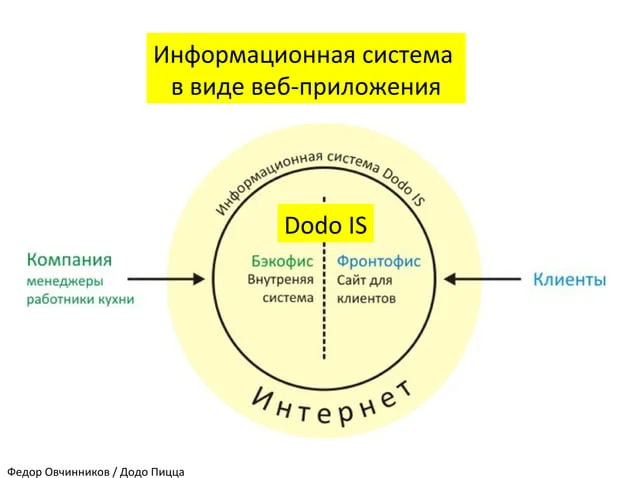 Информационная система в виде веб-приложения

Информационная система Dodo IS

Dodo IS

Компания
менеджеры
работники кухни

Бэкофис
Внутреняя
система

Фронтофис
Сайт для
клиентов

Клиенты

Интернет

Федор Овчинников / Додо Пицца